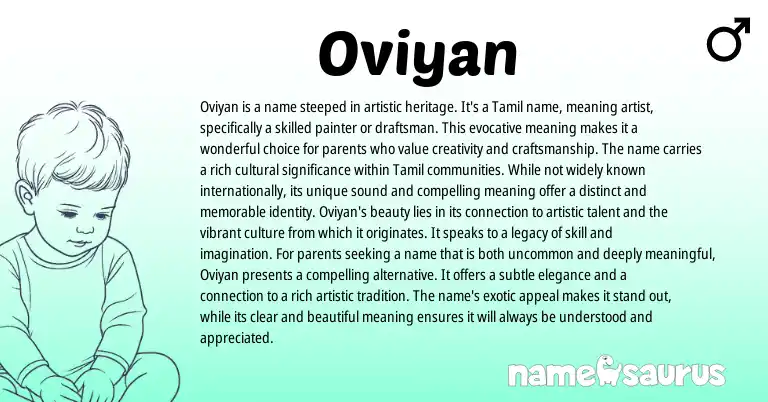 Oviyan

♂

Oviyan is a name steeped in artistic heritage. It's a Tamil name, meaning artist, specifically a skilled painter or draftsman. This evocative meaning makes it a wonderful choice for parents who value creativity and craftsmanship. The name carries a rich cultural significance within Tamil communities. While not widely known internationally, its unique sound and compelling meaning offer a distinct and memorable identity. Oviyan's beauty lies in its connection to artistic talent and the vibrant culture from which it originates. It speaks to a legacy of skill and imagination. For parents seeking a name that is both uncommon and deeply meaningful, Oviyan presents a compelling alternative. It offers a subtle elegance and a connection to a rich artistic tradition. The name's exotic appeal makes it stand out, while its clear and beautiful meaning ensures it will always be understood and appreciated.

namesaurus